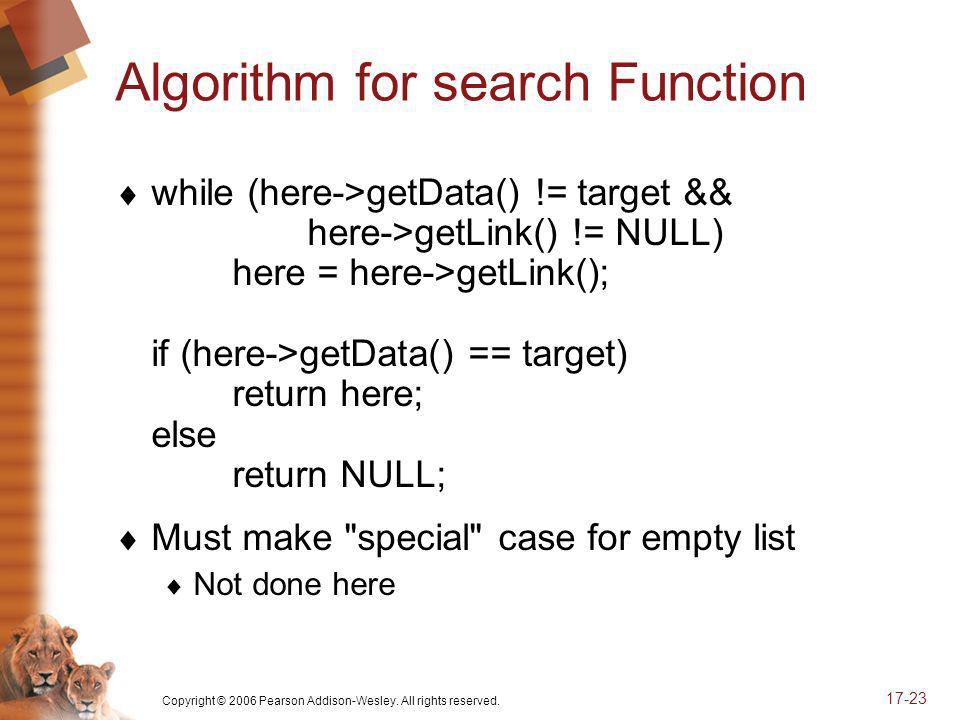 Algorithm for search Function

♦ while (here->getData() != target &&
here->getLink() != NULL)
here = here->getLink();

if (here->getData() == target)
return here;
else
return NULL;

♦ Must make "special" case for empty list
♦ Not done here

Copyright © 2006 Pearson Addison-Wesley. All rights reserved.

17-23